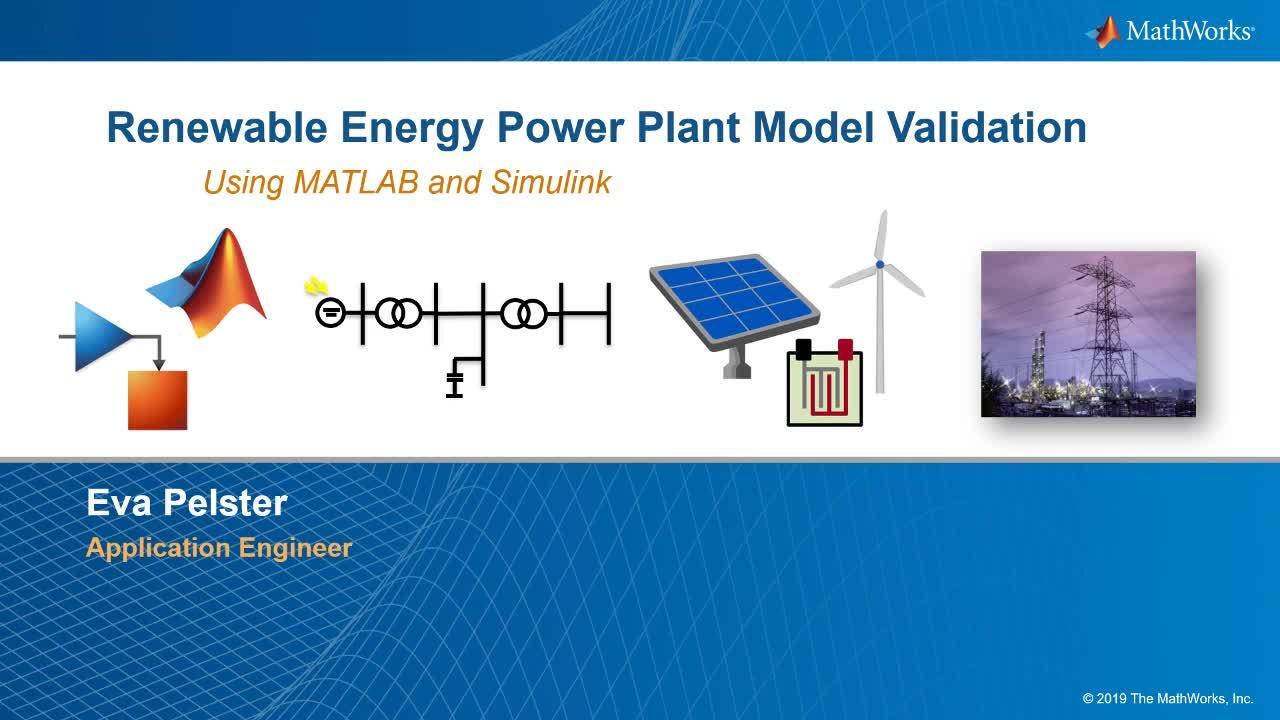 MathWorks®

Renewable Energy Power Plant Model Validation

Using MATLAB and Simulink

Eva Pelster

Application Engineer

© 2019 The MathWorks, Inc.